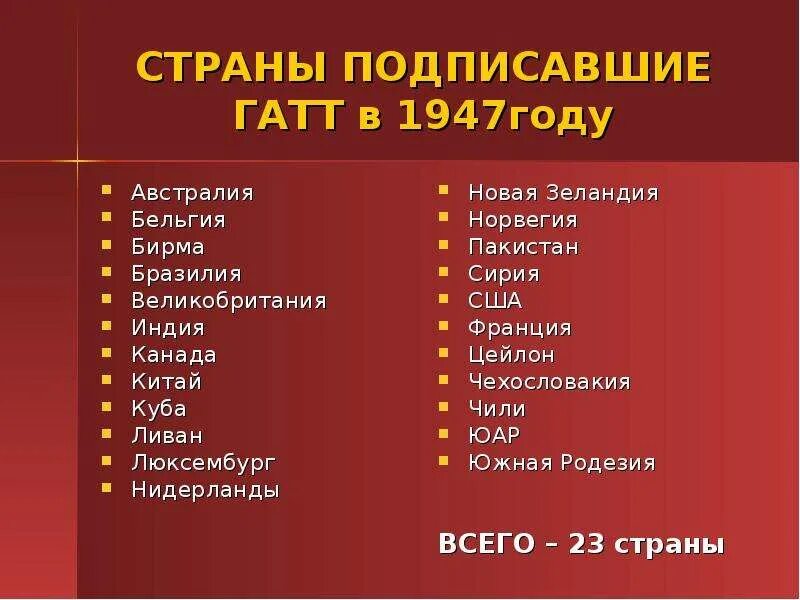 СТРАНЫ ПОДПИСАВШИЕ ГАТТ в 1947году

- Австралия
- Бельгия
- Бирма
- Бразилия
- Великобритания
- Индия
- Канада
- Китай
- Куба
- Ливан
- Люксембург
- Нидерланды

- Новая Зеландия
- Норвегия
- Пакистан
- Сирия
- США
- Франция
- Цейлон
- Чехословакия
- Чили
- ЮАР
- Южная Родезия

ВСЕГО – 23 страны